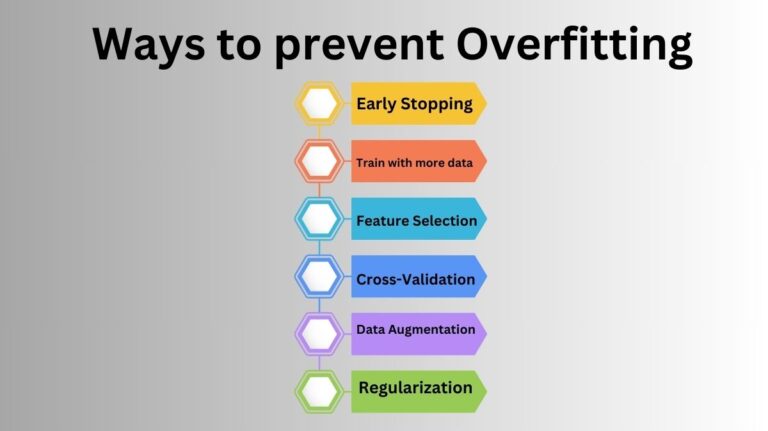 Ways to prevent Overfitting

Early Stopping

Train with more data

Feature Selection

Cross-Validation

Data Augmentation

Regularization